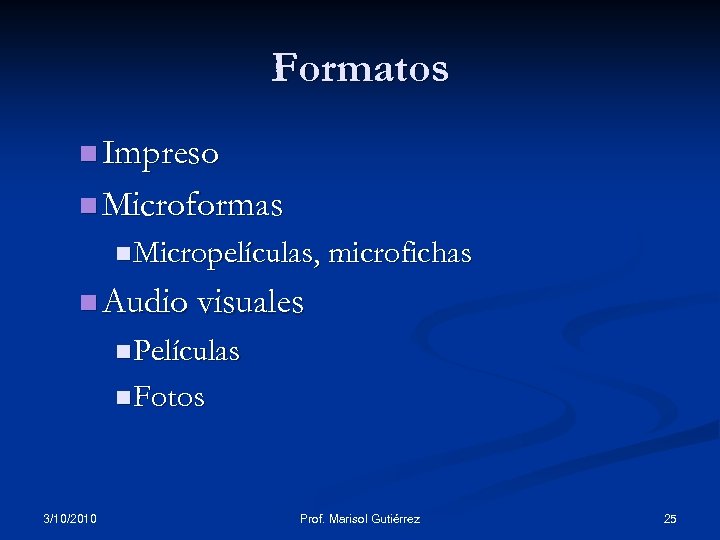 Formatos

- Impreso
- Microformas
  - Micropelículas, microfichas
- Audio visuales
  - Películas
  - Fotos

3/10/2010

Prof. Marisol Gutiérrez

25